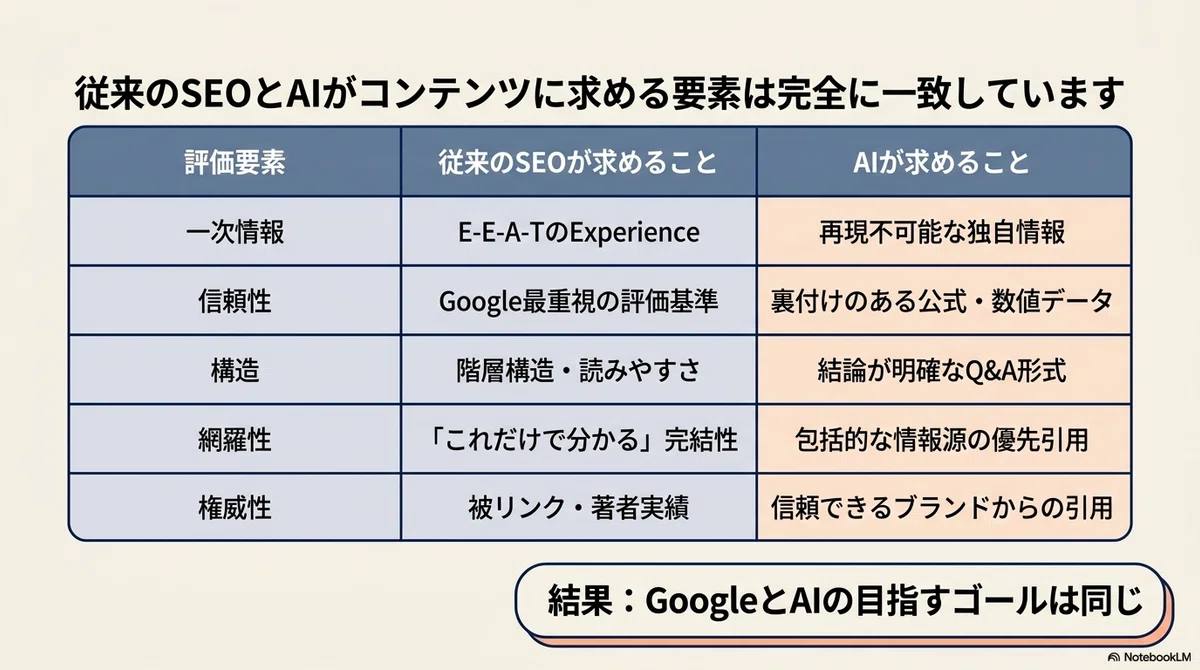 従来のSEOとAIがコンテンツに求める要素は完全に一致しています

| 評価要素 | 従来のSEOが求めること | AIが求めること |
|---|---|---|
| 一次情報 | E-E-A-TのExperience | 再現不可能な独自情報 |
| 信頼性 | Google最重視の評価基準 | 裏付けのある公式・数値データ |
| 構造 | 階層構造・読みやすさ | 結論が明確なQ&A形式 |
| 網羅性 | 「これだけで分かる」完結性 | 包括的な情報源の優先引用 |
| 権威性 | 被リンク・著者実績 | 信頼できるブランドからの引用 |

結果：GoogleとAIの目指すゴールは同じ

NotebookLM